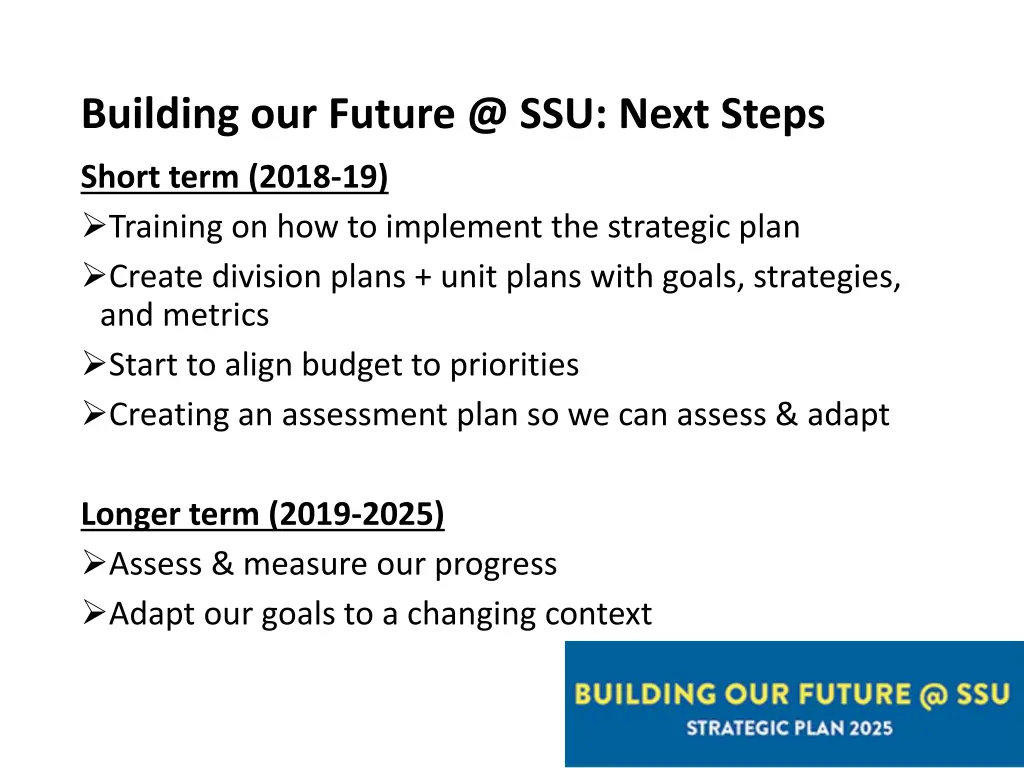 Building our Future @ SSU: Next Steps

Short term (2018-19)

➢Training on how to implement the strategic plan

➢Create division plans + unit plans with goals, strategies, and metrics

➢Start to align budget to priorities

➢Creating an assessment plan so we can assess & adapt

Longer term (2019-2025)

➢Assess & measure our progress

➢Adapt our goals to a changing context

BUILDING OUR FUTURE @ SSU
STRATEGIC PLAN 2025